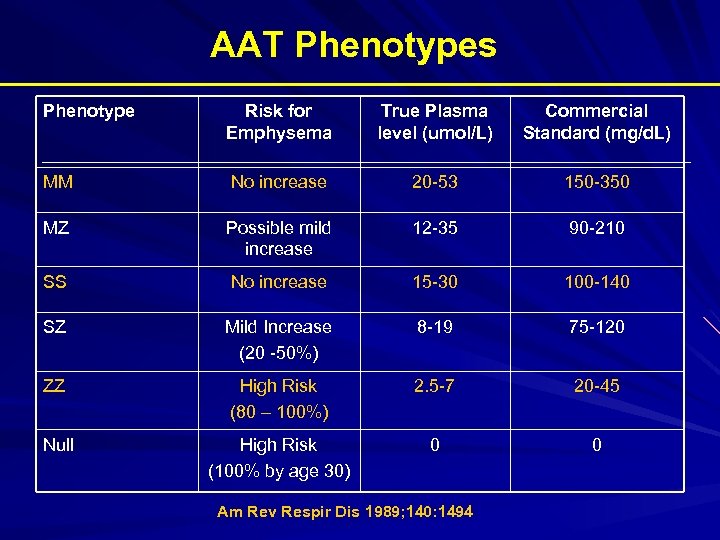 AAT Phenotypes

| Phenotype | Risk for Emphysema | True Plasma level (umol/L) | Commercial Standard (mg/dL) |
|---|---|---|---|
| MM | No increase | 20-53 | 150-350 |
| MZ | Possible mild increase | 12-35 | 90-210 |
| SS | No increase | 15-30 | 100-140 |
| SZ | Mild Increase (20 -50%) | 8-19 | 75-120 |
| ZZ | High Risk (80 – 100%) | 2.5-7 | 20-45 |
| Null | High Risk (100% by age 30) | 0 | 0 |

Am Rev Respir Dis 1989;140:1494